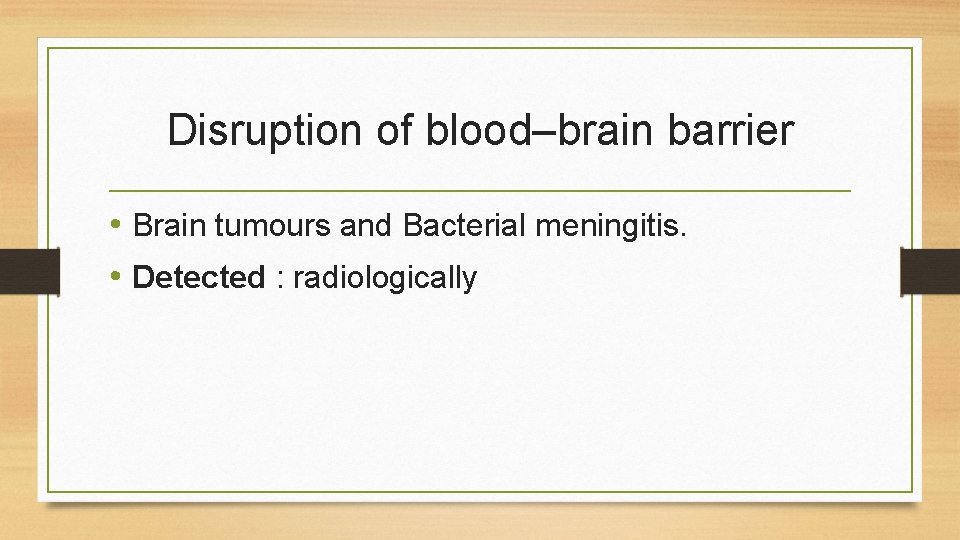 Disruption of blood–brain barrier

• Brain tumours and Bacterial meningitis.
• Detected : radiologically